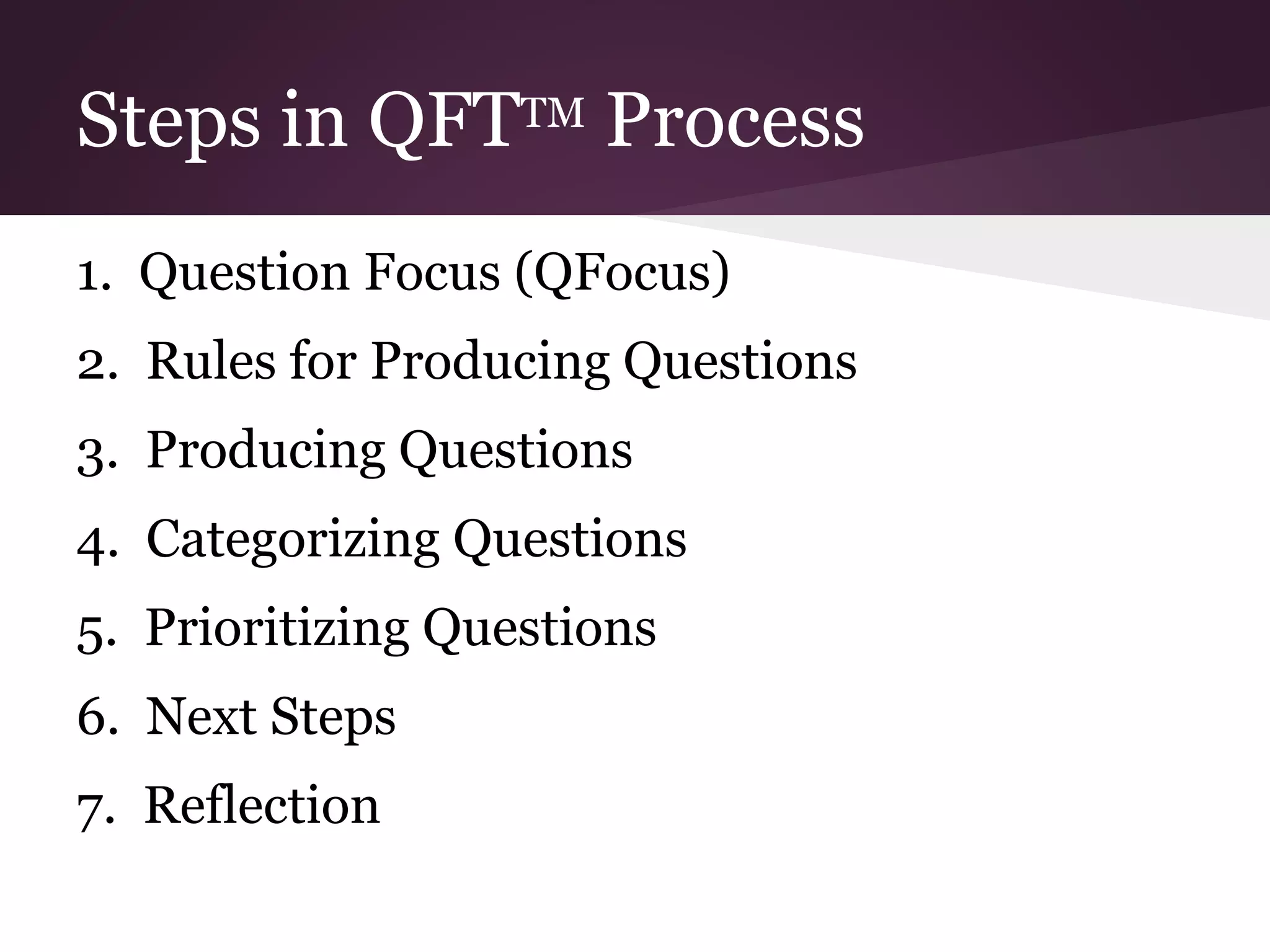 Steps in QFT™ Process

1. Question Focus (QFocus)
2. Rules for Producing Questions
3. Producing Questions
4. Categorizing Questions
5. Prioritizing Questions
6. Next Steps
7. Reflection